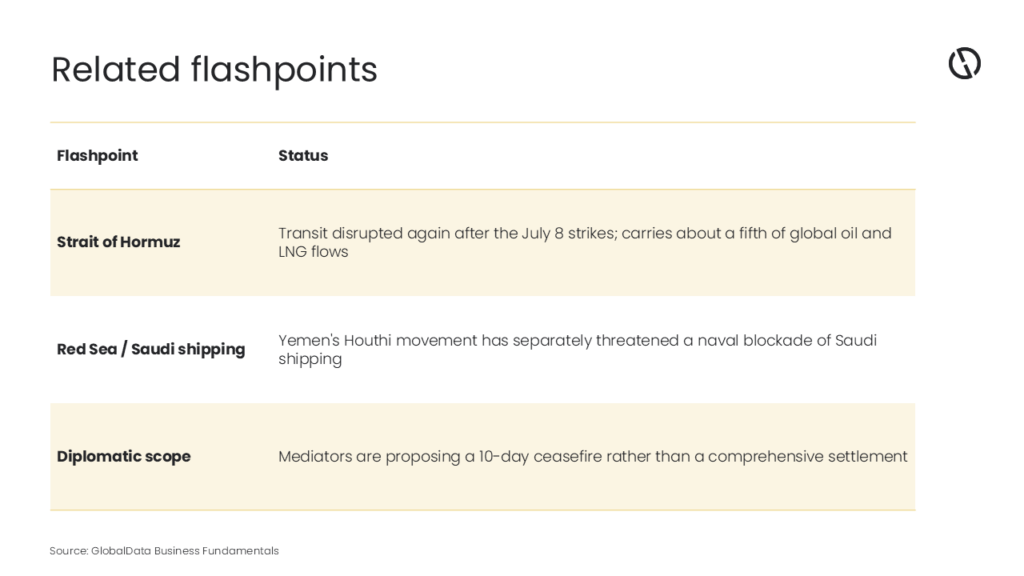 Related flashpoints

| Flashpoint | Status |
|---|---|
| Strait of Hormuz | Transit disrupted again after the July 8 strikes; carries about a fifth of global oil and LNG flows |
| Red Sea / Saudi shipping | Yemen's Houthi movement has separately threatened a naval blockade of Saudi shipping |
| Diplomatic scope | Mediators are proposing a 10-day ceasefire rather than a comprehensive settlement |

Source: GlobalData Business Fundamentals